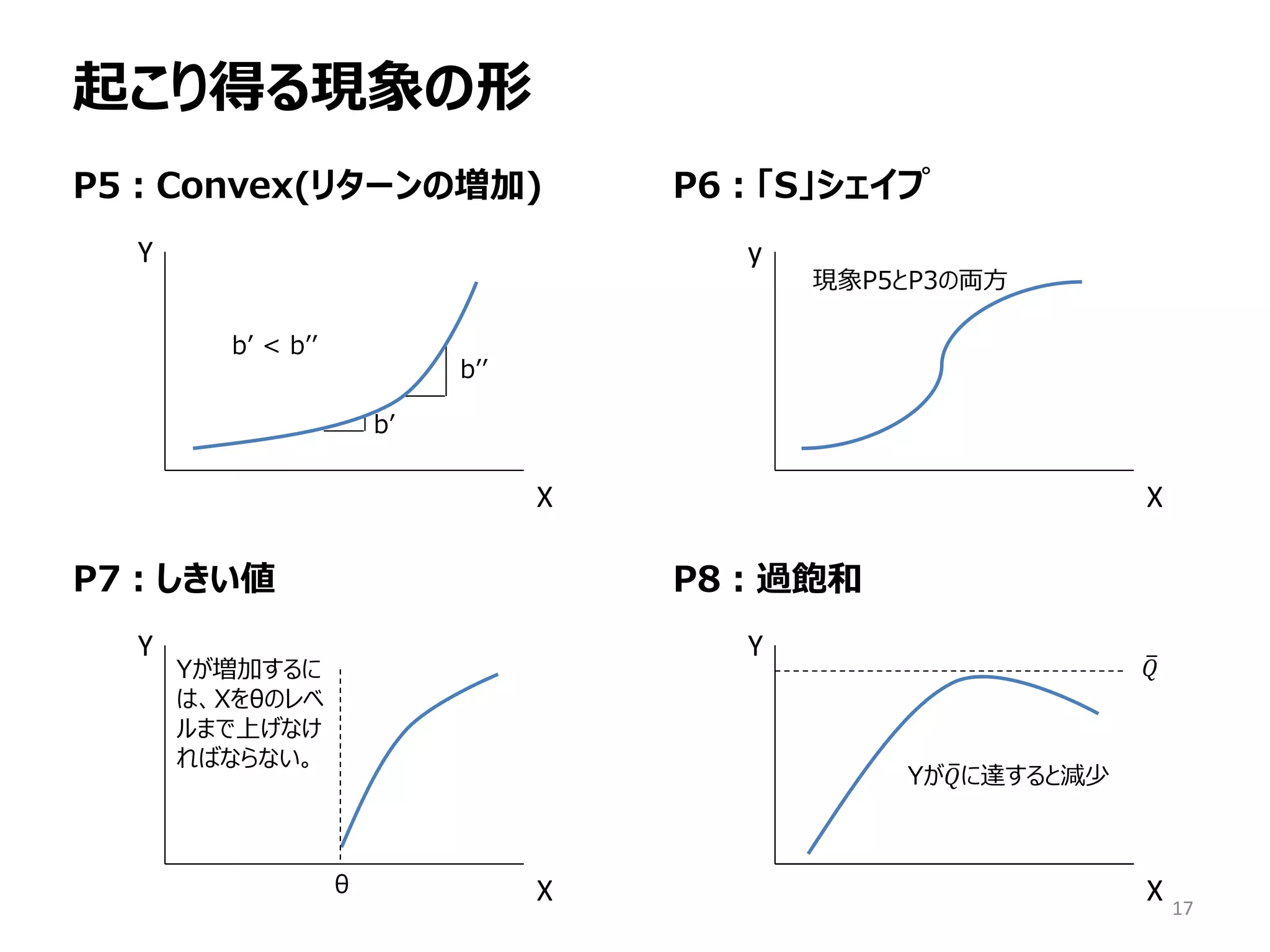 起こり得る現象の形

P5：Convex(リターンの増加)

Y

b′ < b″

b″

b′

X

P6：「S」シェイプ

y

現象P5とP3の両方

X

P7：しきい値

Y

Yが増加するには、Xをθのレベルまで上げなければならない。

θ

X

P8：過飽和

Y

$\bar{Q}$

Yが$\bar{Q}$に達すると減少

X

17